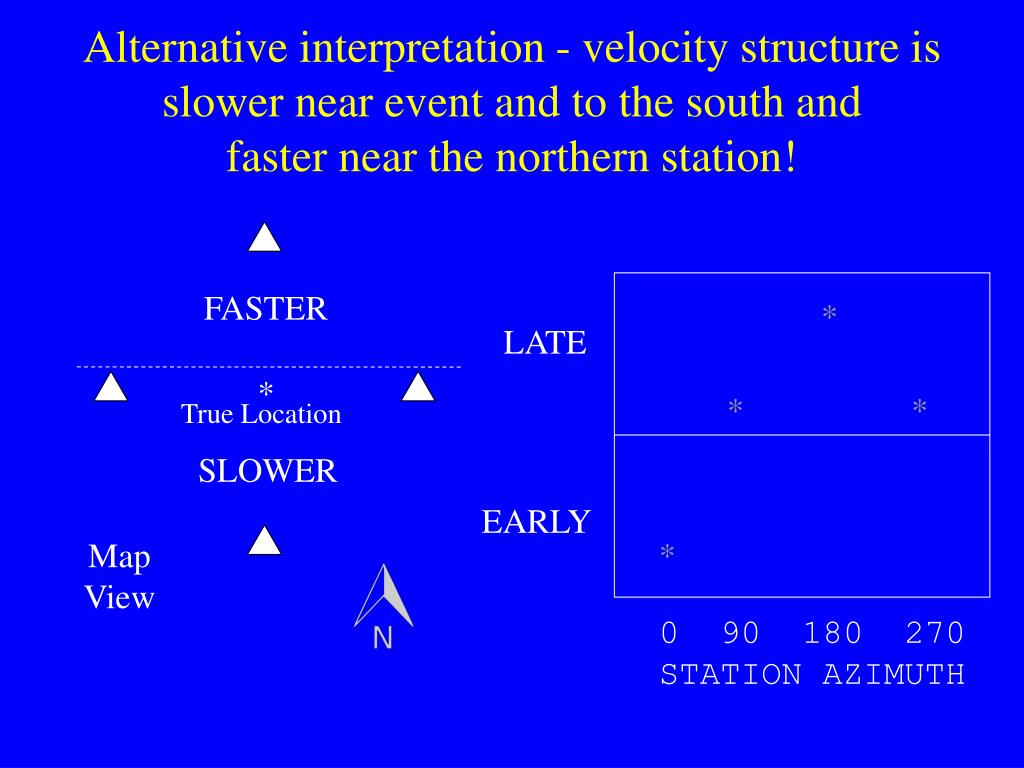 Alternative interpretation - velocity structure is slower near event and to the south and faster near the northern station!

FASTER

*
True Location

SLOWER

Map
View

N

LATE

EARLY

*

*   *

*

0 90 180 270
STATION AZIMUTH